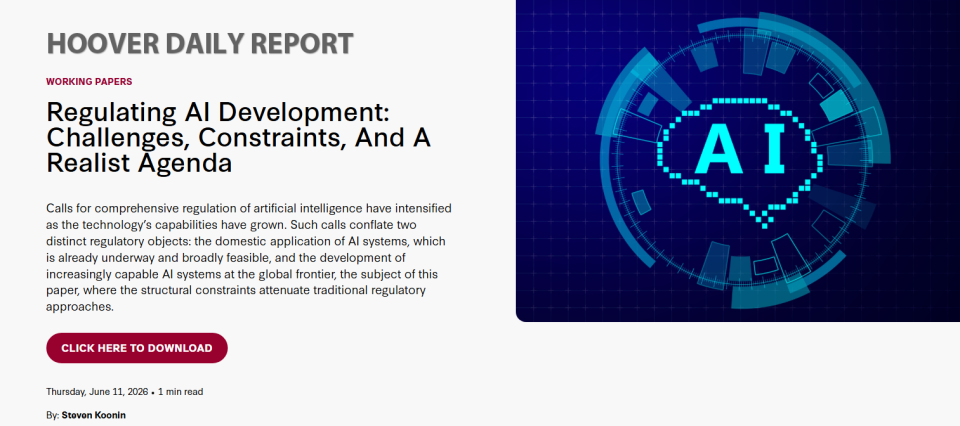 HOOVER DAILY REPORT

WORKING PAPERS

Regulating AI Development: Challenges, Constraints, And A Realist Agenda

Calls for comprehensive regulation of artificial intelligence have intensified as the technology's capabilities have grown. Such calls conflate two distinct regulatory objects: the domestic application of AI systems, which is already underway and broadly feasible, and the development of increasingly capable AI systems at the global frontier, the subject of this paper, where the structural constraints attenuate traditional regulatory approaches.

CLICK HERE TO DOWNLOAD

Thursday, June 11, 2026 • 1 min read

By: Steven Koonin

AI